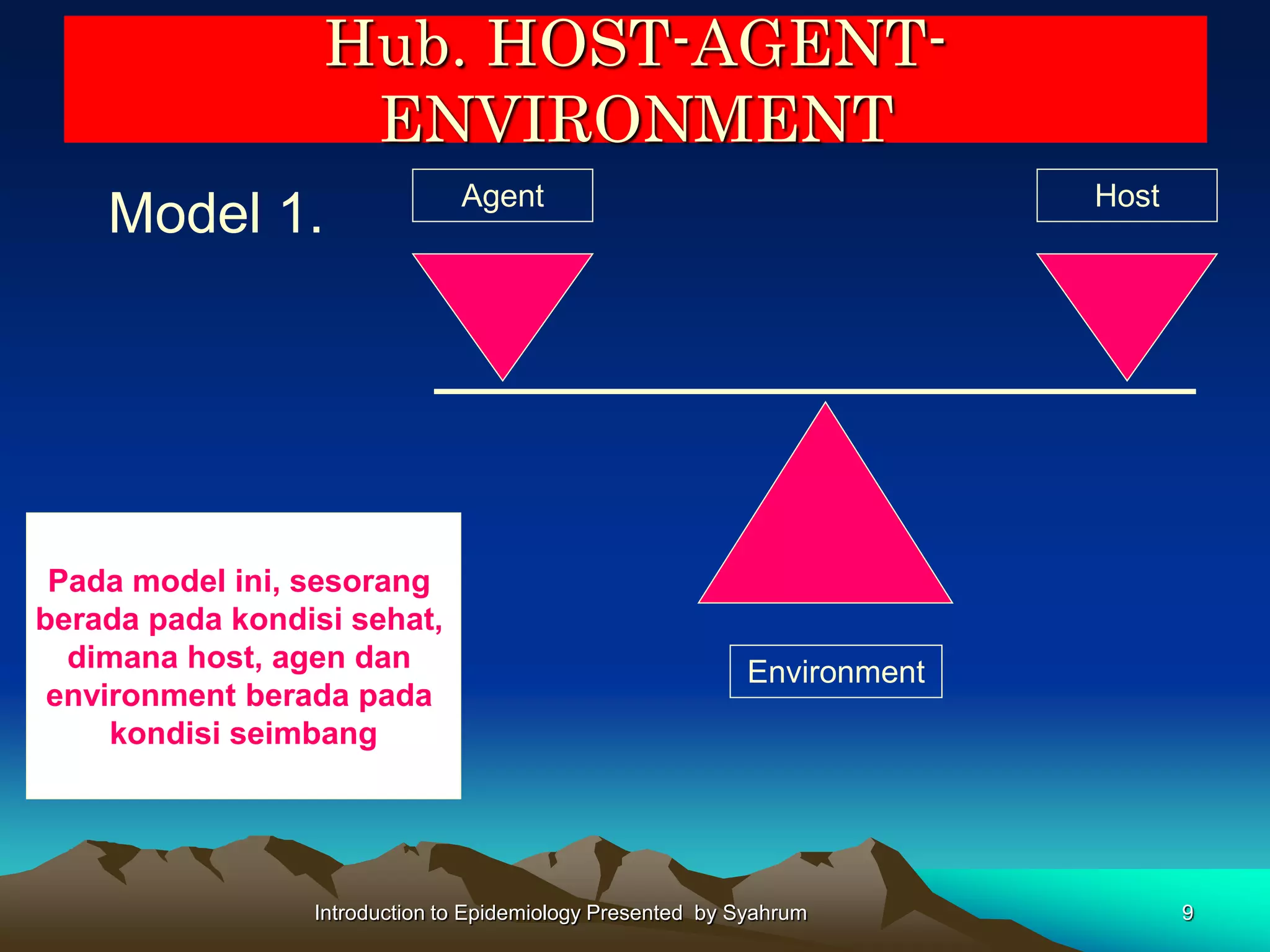 Hub. HOST-AGENT-ENVIRONMENT

Model 1.

Agent

Host

Environment

Pada model ini, sesorang berada pada kondisi sehat, dimana host, agen dan environment berada pada kondisi seimbang

Introduction to Epidemiology Presented by Syahrum

9